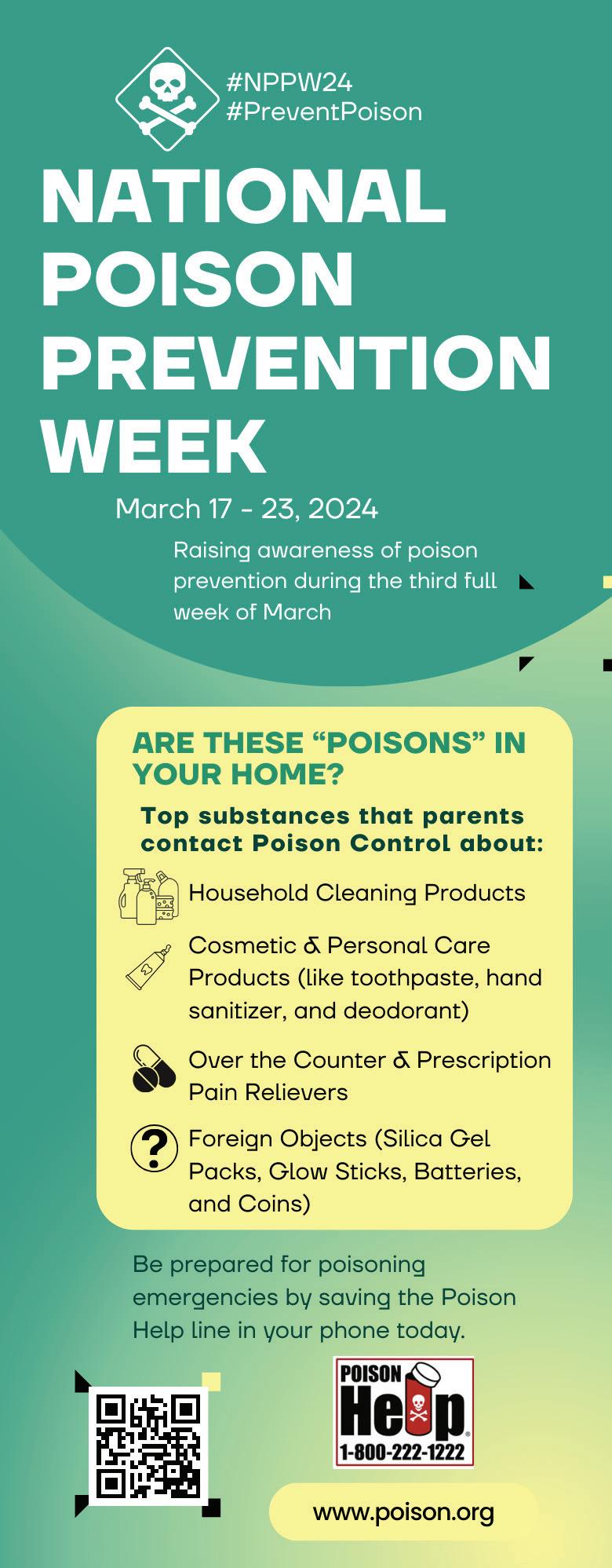 #NPPW24
#PreventPoison

NATIONAL POISON PREVENTION WEEK

March 17 - 23, 2024

Raising awareness of poison prevention during the third full week of March

ARE THESE “POISONS” IN YOUR HOME?

Top substances that parents contact Poison Control about:

Household Cleaning Products

Cosmetic & Personal Care Products (like toothpaste, hand sanitizer, and deodorant)

Over the Counter & Prescription Pain Relievers

Foreign Objects (Silica Gel Packs, Glow Sticks, Batteries, and Coins)

Be prepared for poisoning emergencies by saving the Poison Help line in your phone today.

POISON Help 1-800-222-1222

www.poison.org